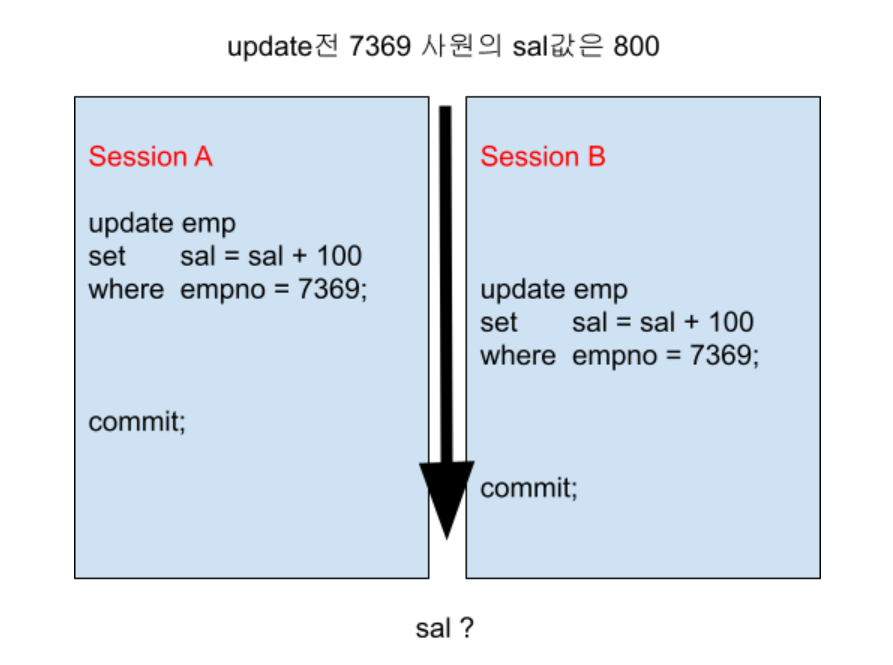 update전 7369 사원의 sal값은 800

Session A

update emp
set sal = sal + 100
where empno = 7369;

commit;

Session B

update emp
set sal = sal + 100
where empno = 7369;

commit;

sal ?